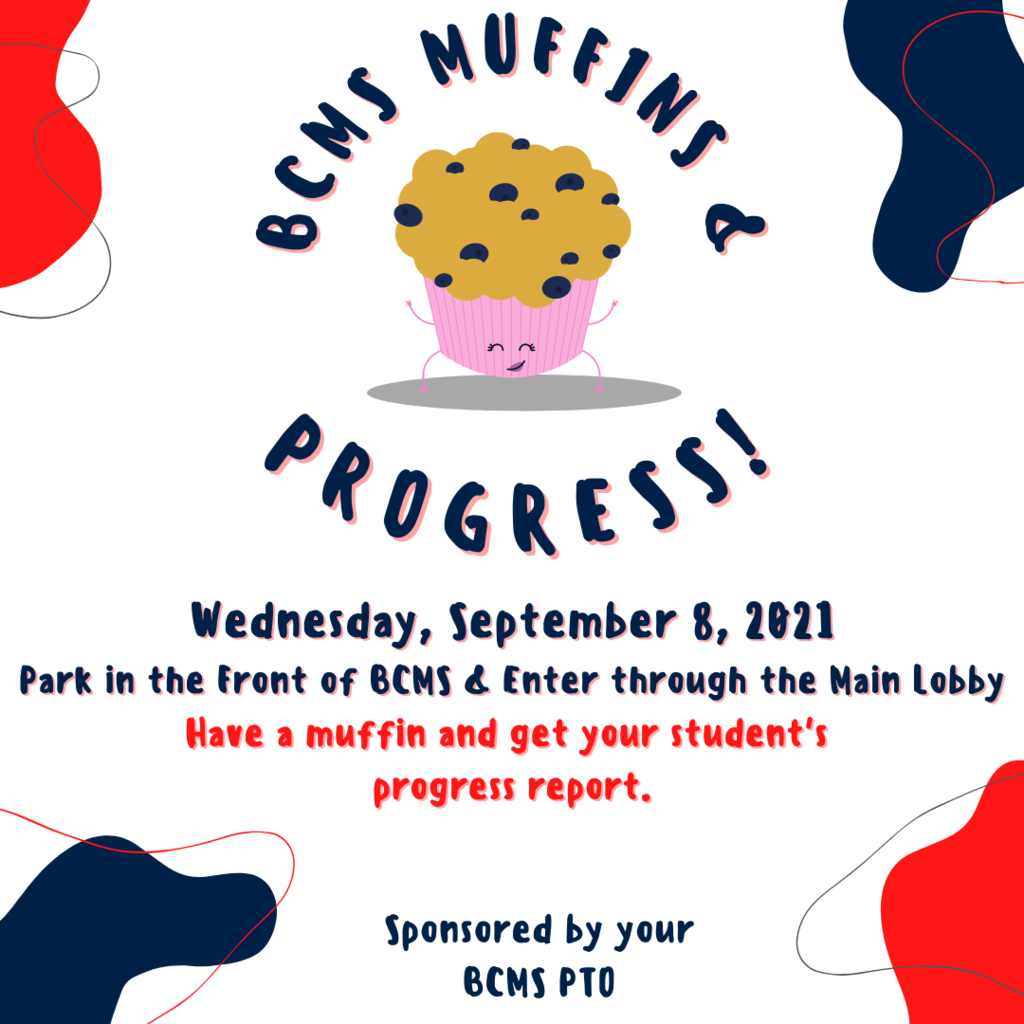 BCMS MUFFINS &

PROGRESS!

Wednesday, September 8, 2021
Park in the Front of BCMS & Enter through the Main Lobby
Have a muffin and get your student's progress report.

Sponsored by your
BCMS PTO